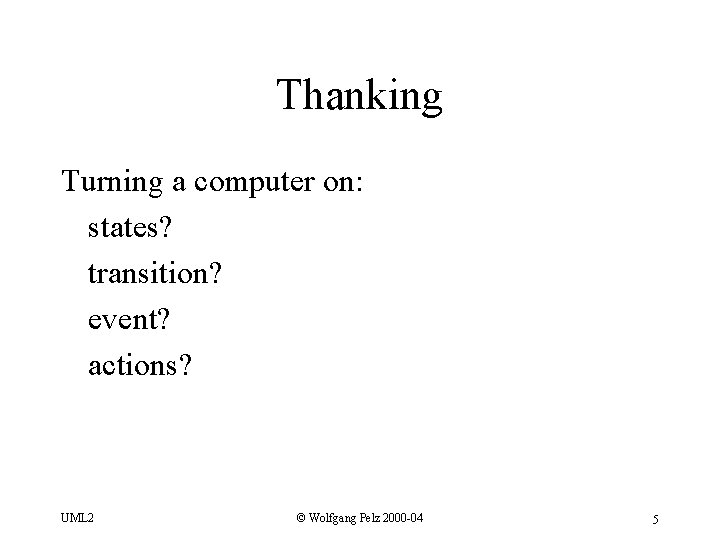 Thanking

Turning a computer on:

states?

transition?

event?

actions?

UML2

© Wolfgang Pelz 2000-04

5